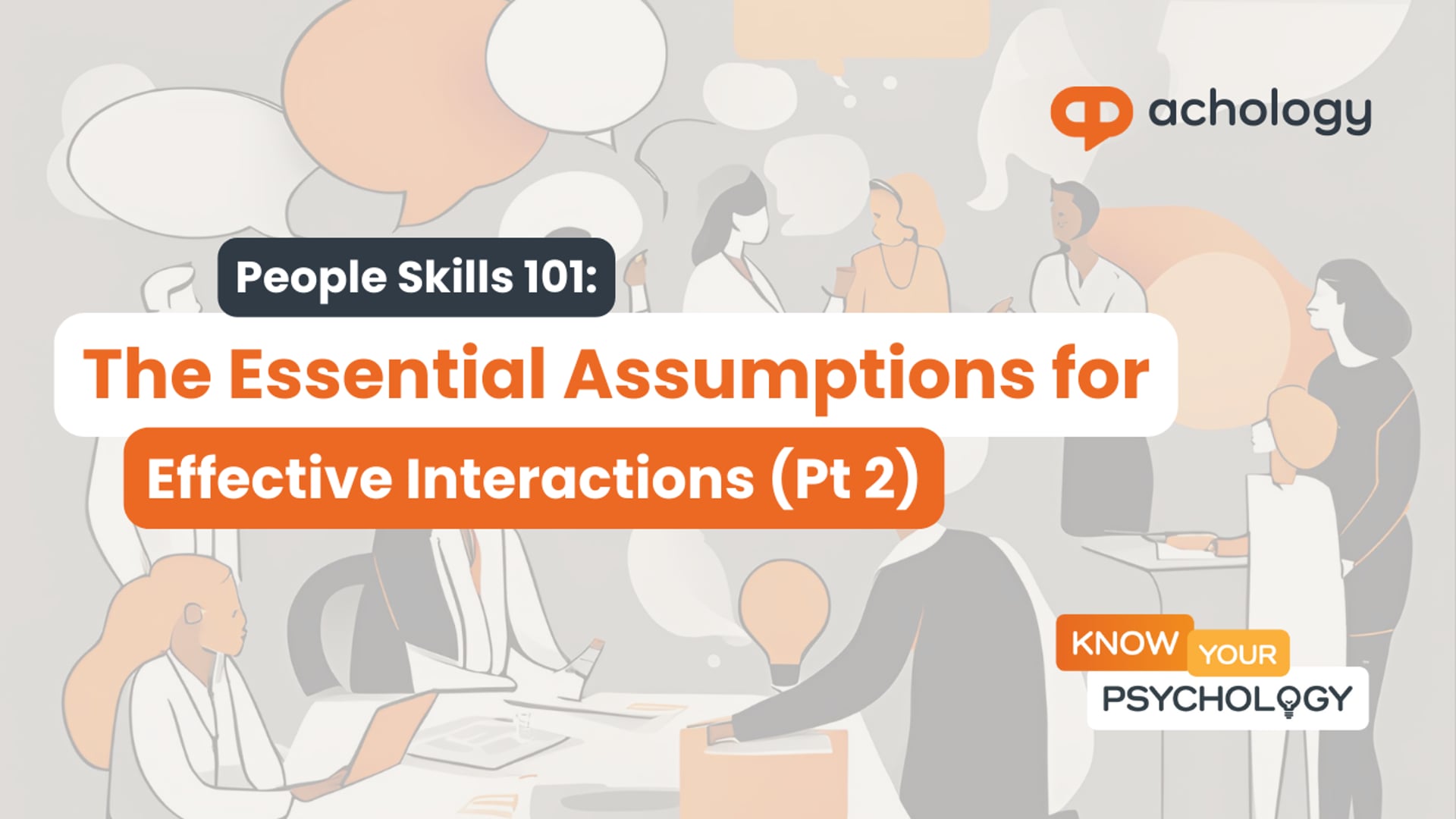 achology

People Skills 101:

The Essential Assumptions for

Effective Interactions (Pt 2)

KNOW YOUR

PSYCHOLOGY